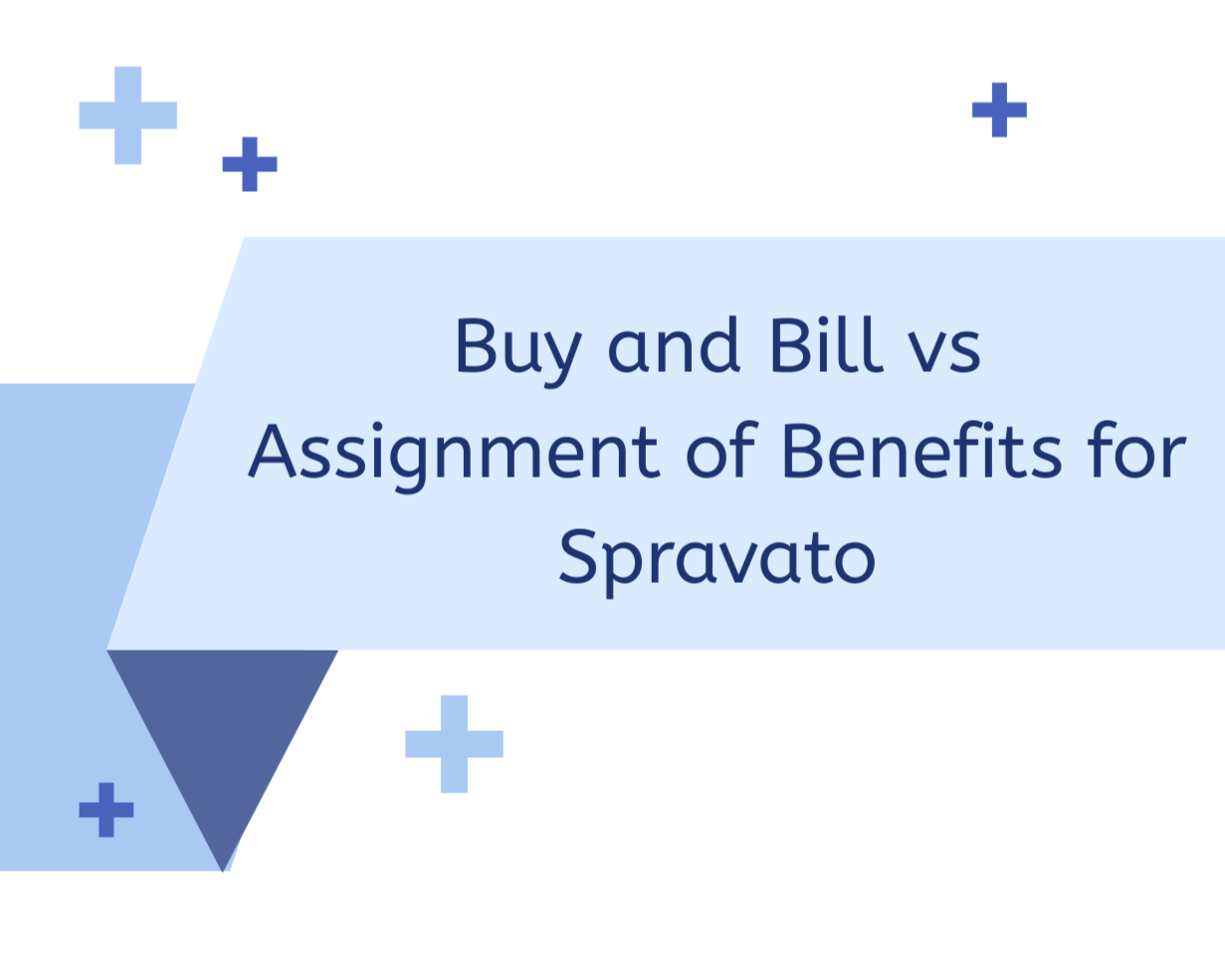 Buy and Bill vs Assignment of Benefits for Spravato